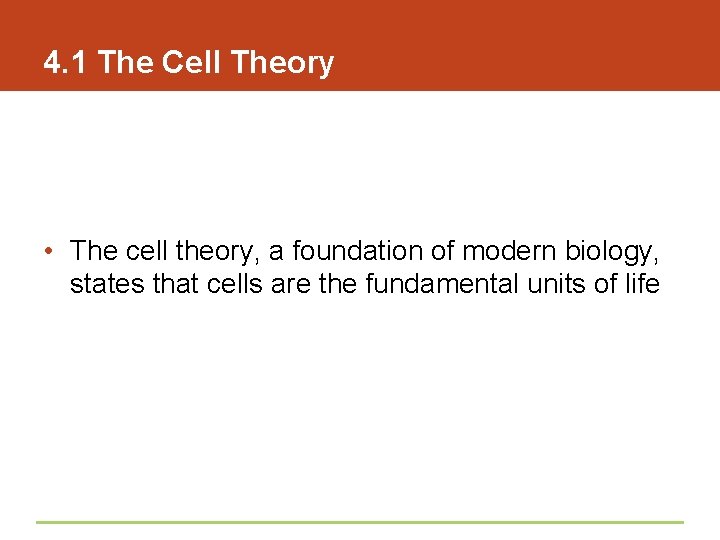 4.1 The Cell Theory

• The cell theory, a foundation of modern biology, states that cells are the fundamental units of life